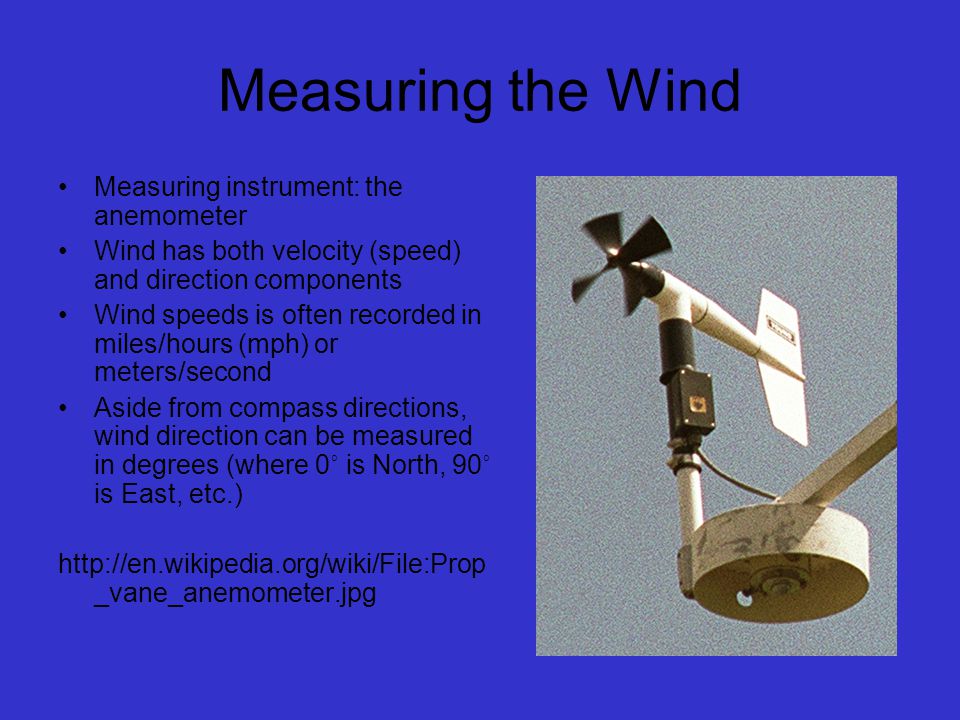 Measuring the Wind

• Measuring instrument: the anemometer
• Wind has both velocity (speed) and direction components
• Wind speeds is often recorded in miles/hours (mph) or meters/second
• Aside from compass directions, wind direction can be measured in degrees (where 0° is North, 90° is East, etc.)

http://en.wikipedia.org/wiki/File:Prop_vane_anemometer.jpg